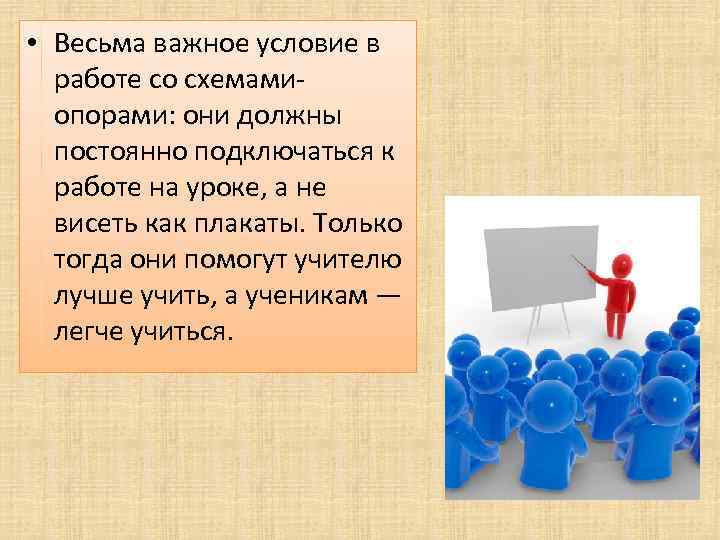 • Весьма важное условие в работе со схемами-опорами: они должны постоянно подключаться к работе на уроке, а не висеть как плакаты. Только тогда они помогут учителю лучше учить, а ученикам — легче учиться.